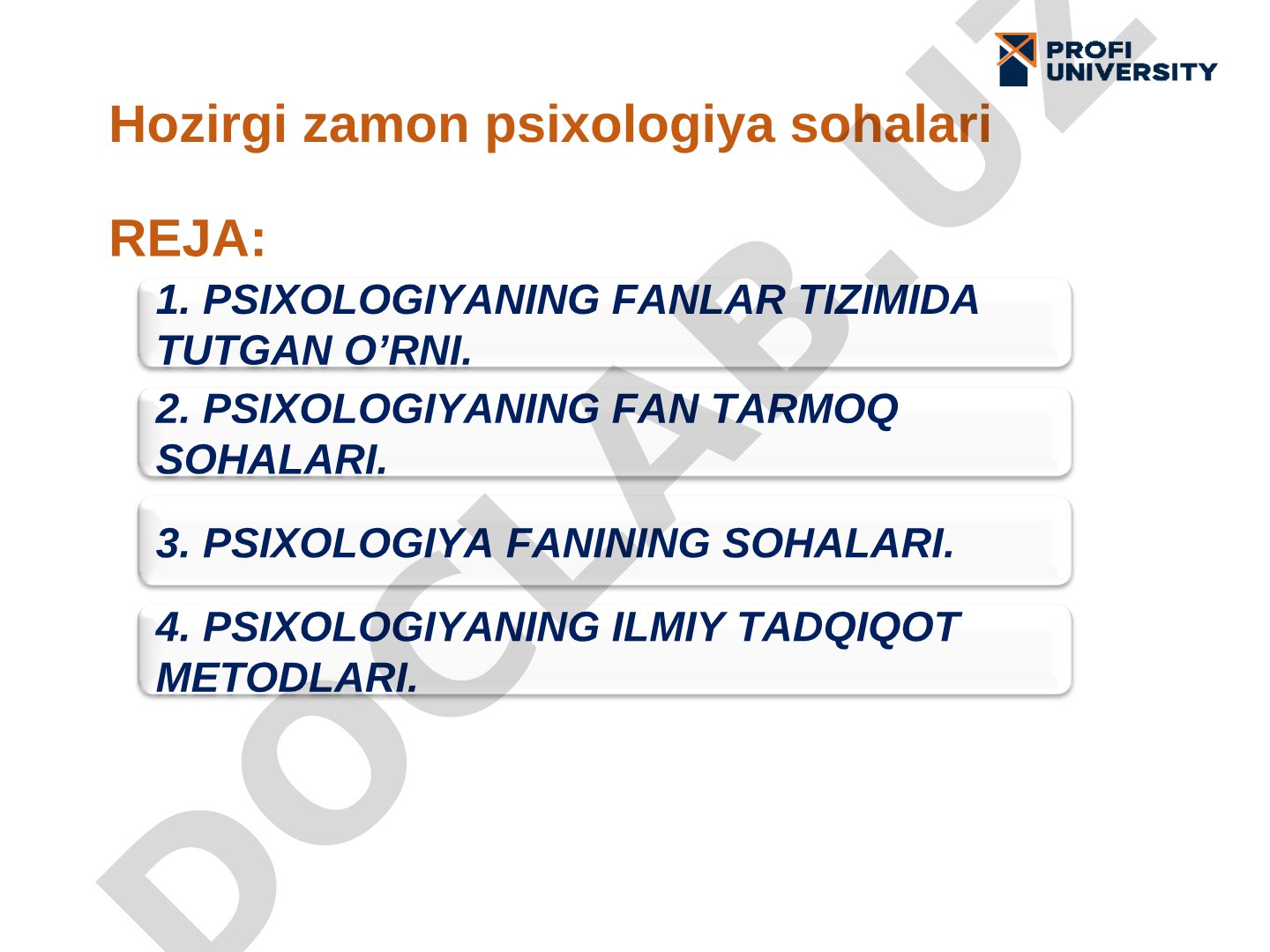 PROFI UNIVERSITY

Hozirgi zamon psixologiya sohalari

REJA:

1. PSIXOLOGIYANING FANLAR TIZIMIDA TUTGAN O’RNI.

2. PSIXOLOGIYANING FAN TARMOQ SOHALARI.

3. PSIXOLOGIYA FANINING SOHALARI.

4. PSIXOLOGIYANING ILMIY TADQIQOT METODLARI.

DOCLAB.UZ